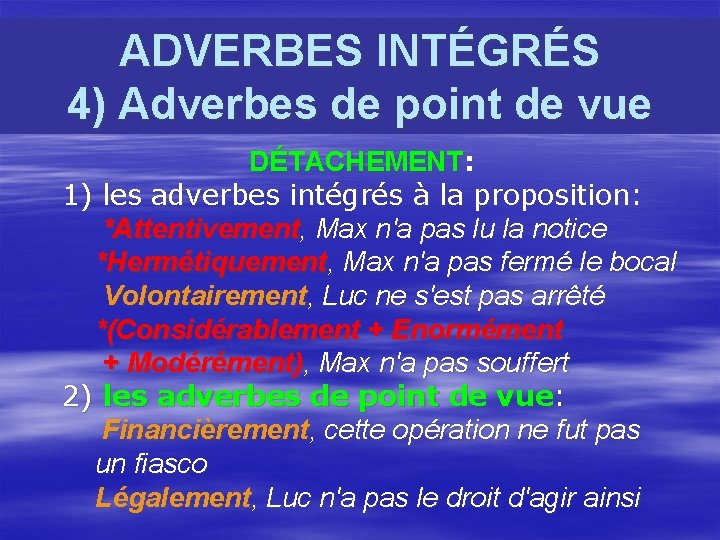 ADVERBES INTÉGRÉS
4) Adverbes de point de vue

DÉTACHEMENT:

1) les adverbes intégrés à la proposition:

*Attentivement, Max n'a pas lu la notice

*Hermétiquement, Max n'a pas fermé le bocal

Volontairement, Luc ne s'est pas arrêté

*(Considérablement + Enormément + Modérément), Max n'a pas souffert

2) les adverbes de point de vue:

Financièrement, cette opération ne fut pas un fiasco

Légalement, Luc n'a pas le droit d'agir ainsi